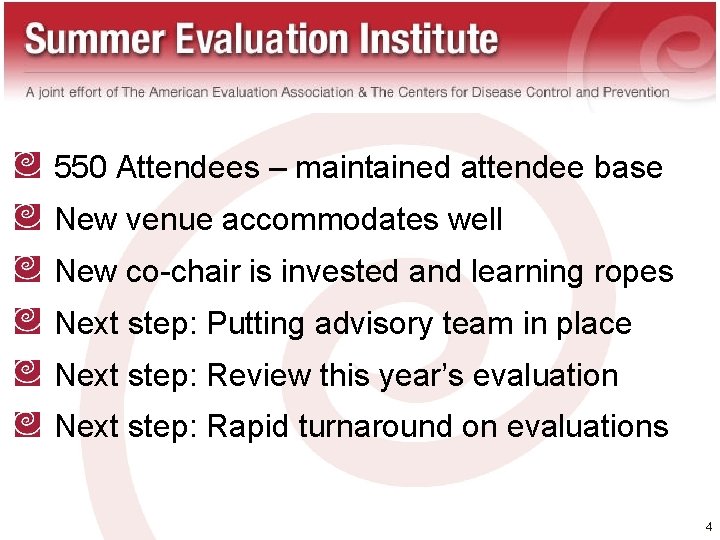 Summer Evaluation Institute

A joint effort of The American Evaluation Association & The Centers for Disease Control and Prevention

550 Attendees – maintained attendee base

New venue accommodates well

New co-chair is invested and learning ropes

Next step: Putting advisory team in place

Next step: Review this year's evaluation

Next step: Rapid turnaround on evaluations

4